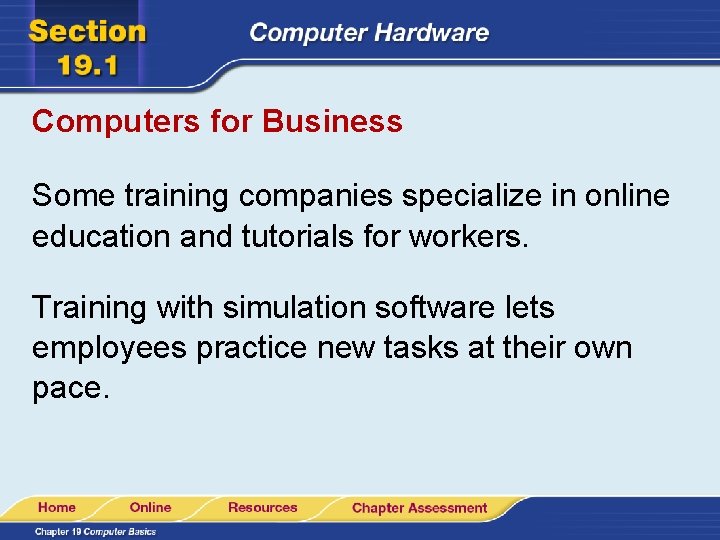 Section 19.1

Computer Hardware

Computers for Business

Some training companies specialize in online education and tutorials for workers.

Training with simulation software lets employees practice new tasks at their own pace.

Home Online Resources Chapter Assessment

Chapter 19 Computer Basics